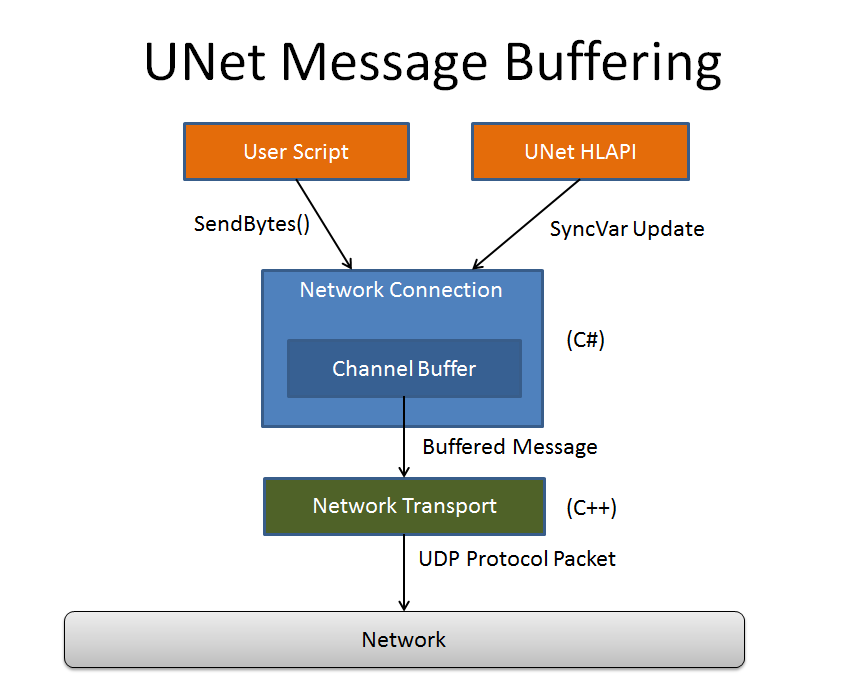 UNet Message Buffering

User Script

UNet HLAPI

SendBytes()

SyncVar Update

Network Connection

Channel Buffer

(C#)

Buffered Message

Network Transport

(C++)

UDP Protocol Packet

Network